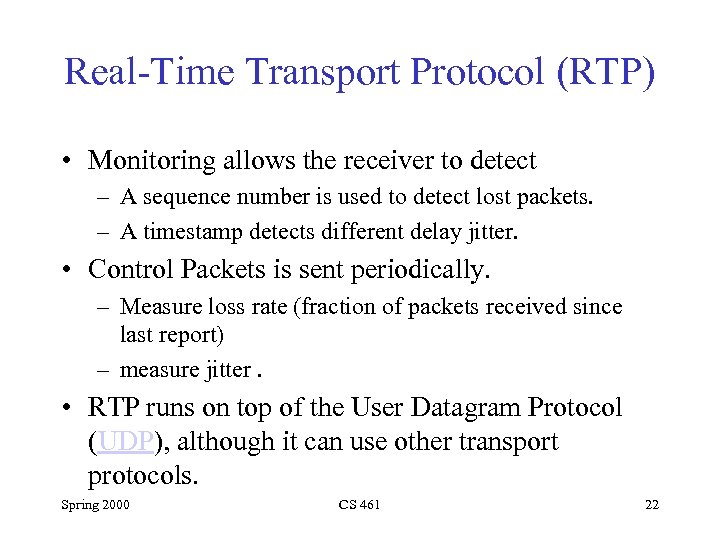 Real-Time Transport Protocol (RTP)

• Monitoring allows the receiver to detect
– A sequence number is used to detect lost packets.
– A timestamp detects different delay jitter.

• Control Packets is sent periodically.
– Measure loss rate (fraction of packets received since last report)
– measure jitter .

• RTP runs on top of the User Datagram Protocol (UDP), although it can use other transport protocols.

Spring 2000 CS 461 22